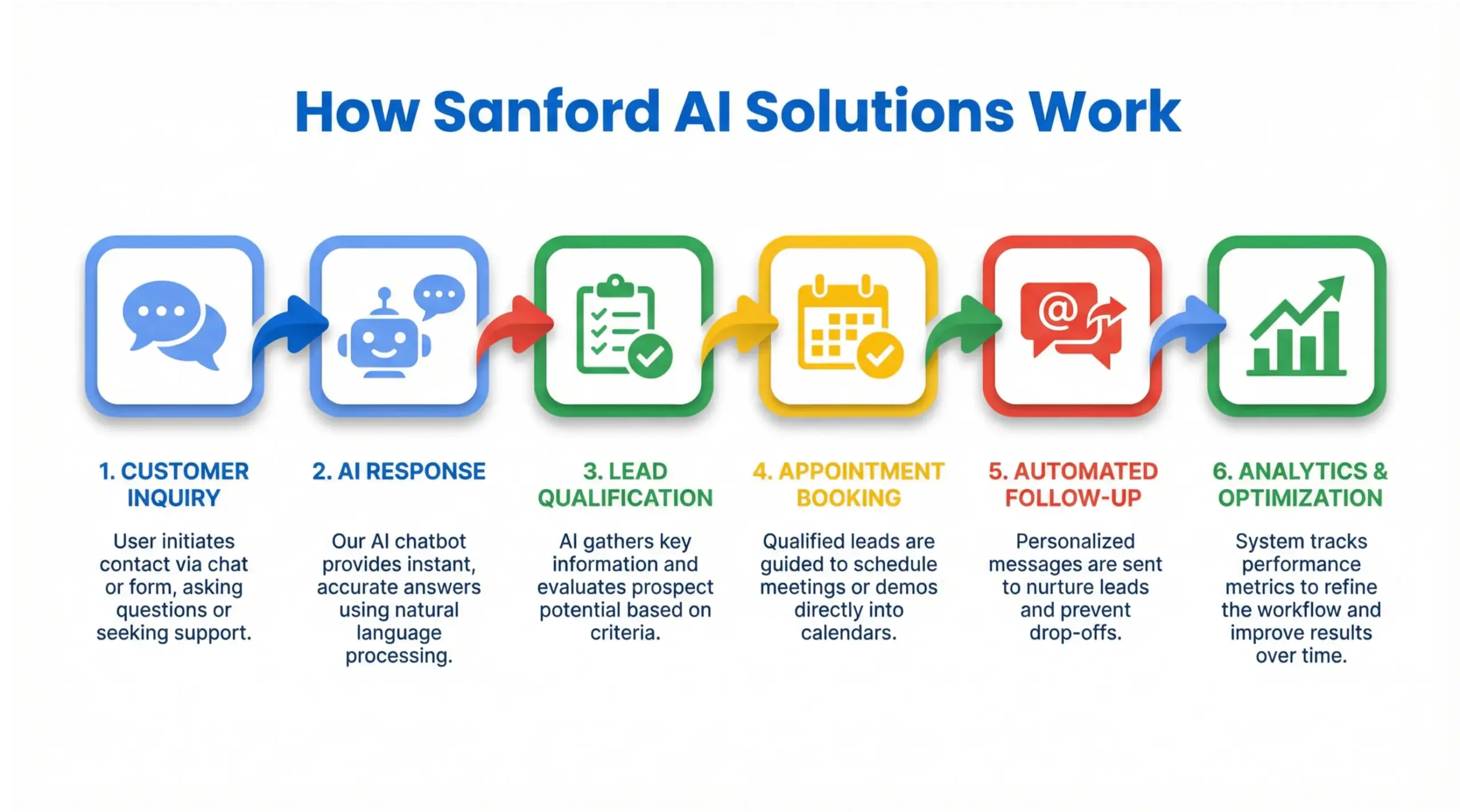 How Sanford AI Solutions Work

1. CUSTOMER INQUIRY

User initiates contact via chat or form, asking questions or seeking support.

2. AI RESPONSE

Our AI chatbot provides instant, accurate answers using natural language processing.

3. LEAD QUALIFICATION

AI gathers key information and evaluates prospect potential based on criteria.

4. APPOINTMENT BOOKING

Qualified leads are guided to schedule meetings or demos directly into calendars.

5. AUTOMATED FOLLOW-UP

Personalized messages are sent to nurture leads and prevent drop-offs.

6. ANALYTICS & OPTIMIZATION

System tracks performance metrics to refine the workflow and improve results over time.